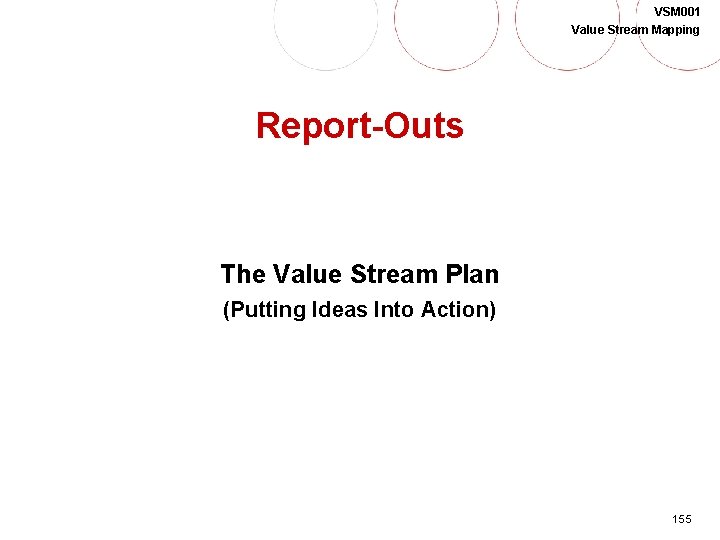 VSM001
Value Stream Mapping

Report-Outs

The Value Stream Plan
(Putting Ideas Into Action)

155